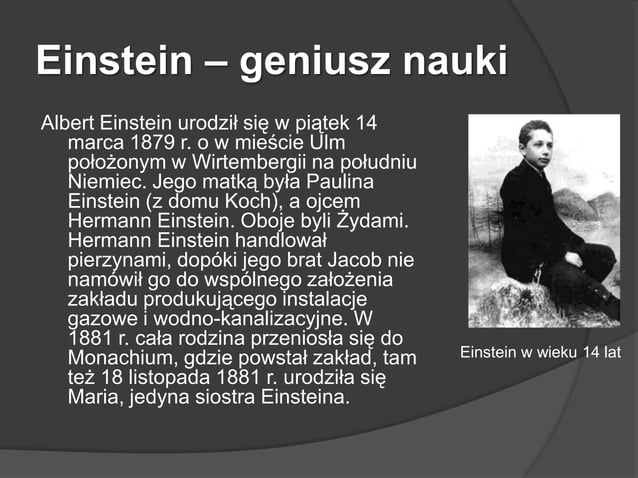 Einstein – geniusz nauki

Albert Einstein urodził się w piątek 14 marca 1879 r. o w mieście Ulm położonym w Wirtembergii na południu Niemiec. Jego matką była Paulina Einstein (z domu Koch), a ojcem Hermann Einstein. Oboje byli Żydami. Hermann Einstein handlował pierzynami, dopóki jego brat Jacob nie namówił go do wspólnego założenia zakładu produkującego instalacje gazowe i wodno-kanalizacyjne. W 1881 r. cała rodzina przeniosła się do Monachium, gdzie powstał zakład, tam też 18 listopada 1881 r. urodziła się Maria, jedyna siostra Einsteina.

Einstein w wieku 14 lat